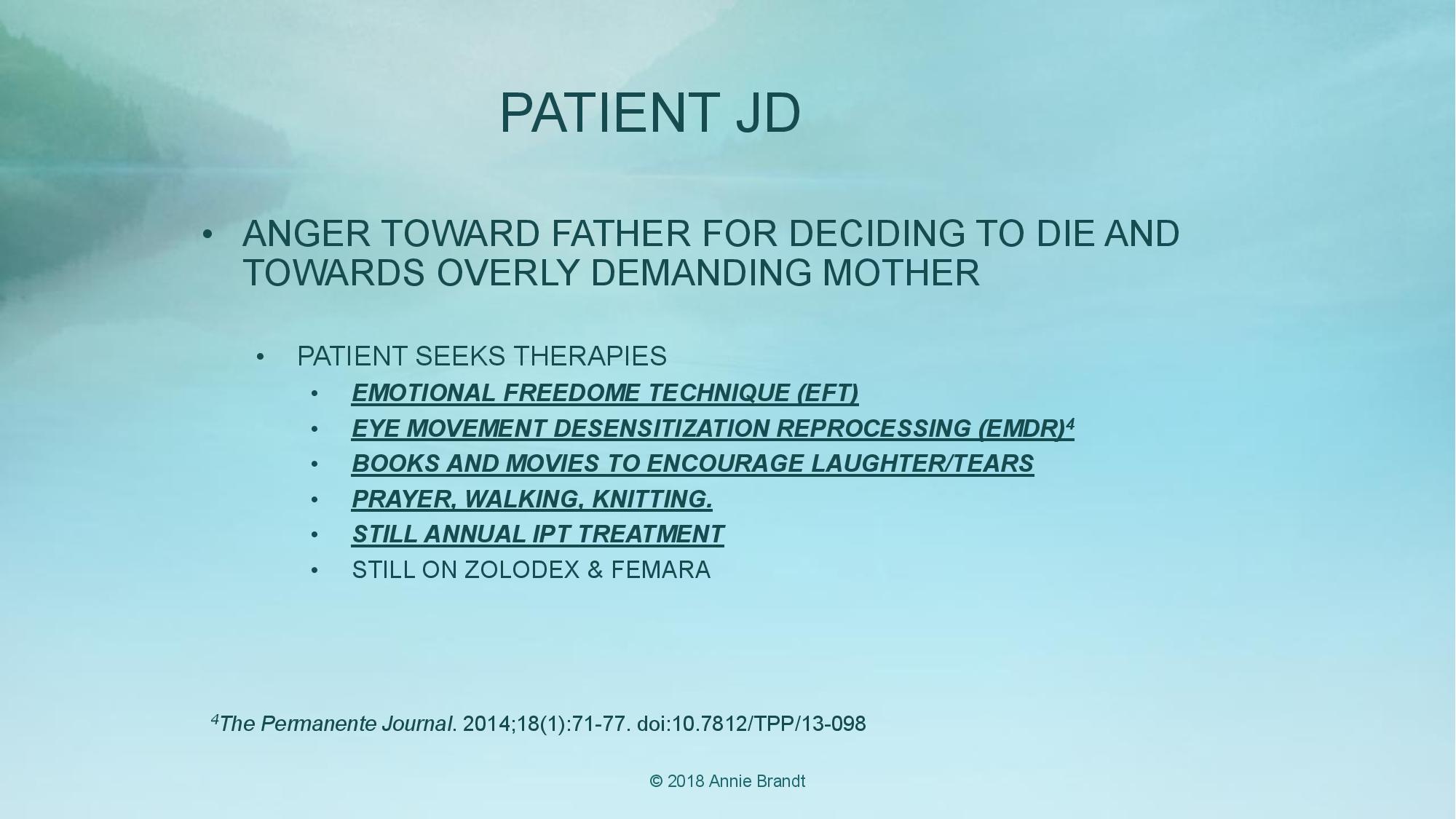 PATIENT JD

• ANGER TOWARD FATHER FOR DECIDING TO DIE AND TOWARDS OVERLY DEMANDING MOTHER

• PATIENT SEEKS THERAPIES
• EMOTIONAL FREEDOME TECHNIQUE (EFT)
• EYE MOVEMENT DESENSITIZATION REPROCESSING (EMDR)$^4$
• BOOKS AND MOVIES TO ENCOURAGE LAUGHTER/TEARS
• PRAYER, WALKING, KNITTING.
• STILL ANNUAL IPT TREATMENT
• STILL ON ZOLODEX & FEMARA

$^4$The Permanente Journal. 2014;18(1):71-77. doi:10.7812/TPP/13-098

© 2018 Annie Brandt